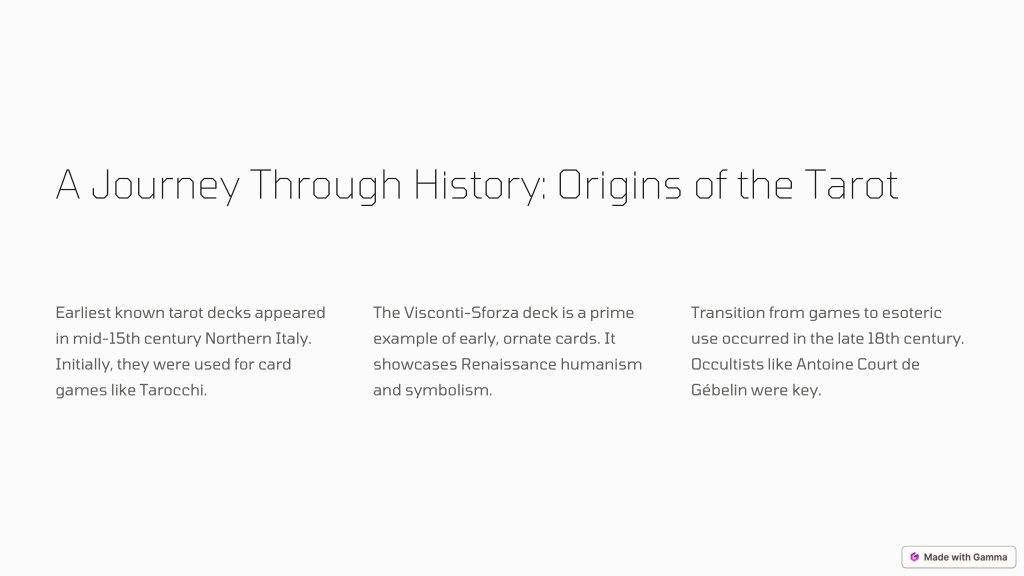 A Journey Through History: Origins of the Tarot

Earliest known tarot decks appeared in mid-15th century Northern Italy. Initially, they were used for card games like Tarocchi.

The Visconti-Sforza deck is a prime example of early, ornate cards. It showcases Renaissance humanism and symbolism.

Transition from games to esoteric use occurred in the late 18th century. Occultists like Antoine Court de Gébelin were key.

Made with Gamma